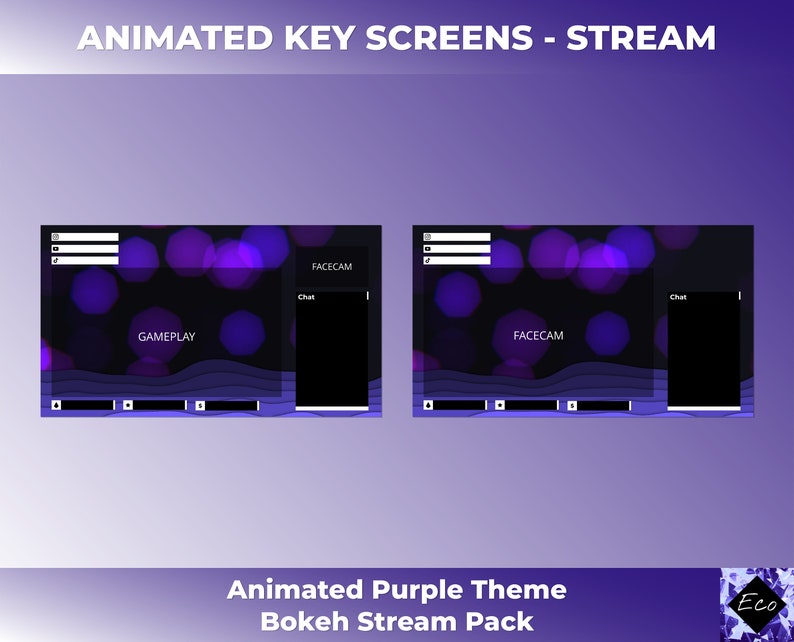 ANIMATED KEY SCREENS - STREAM

FACECAM

Chat

GAMEPLAY

$

FACECAM

Chat

$

Animated Purple Theme
Bokeh Stream Pack

Eco